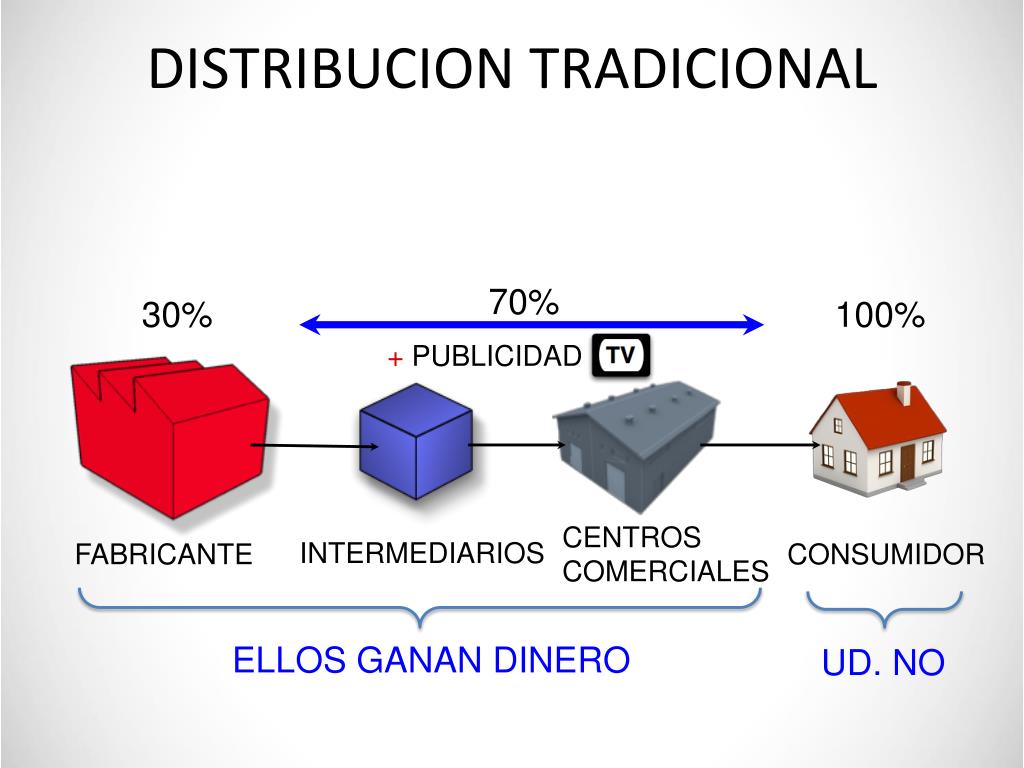 DISTRIBUCION TRADICIONAL

30%

70%

100%

+ PUBLICIDAD TV

FABRICANTE

INTERMEDIARIOS

CENTROS COMERCIALES

CONSUMIDOR

ELLOS GANAN DINERO

UD. NO